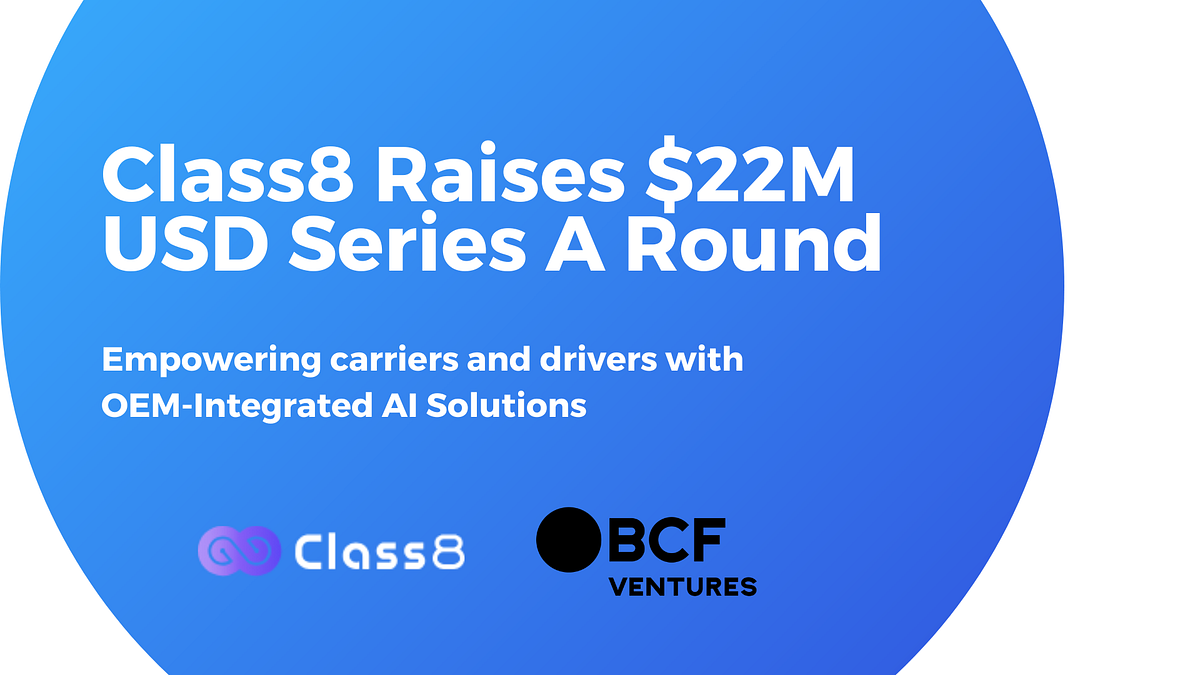 Class8 Raises \$22M USD Series A Round

Empowering carriers and drivers with OEM-Integrated AI Solutions

Class8

BCF VENTURES